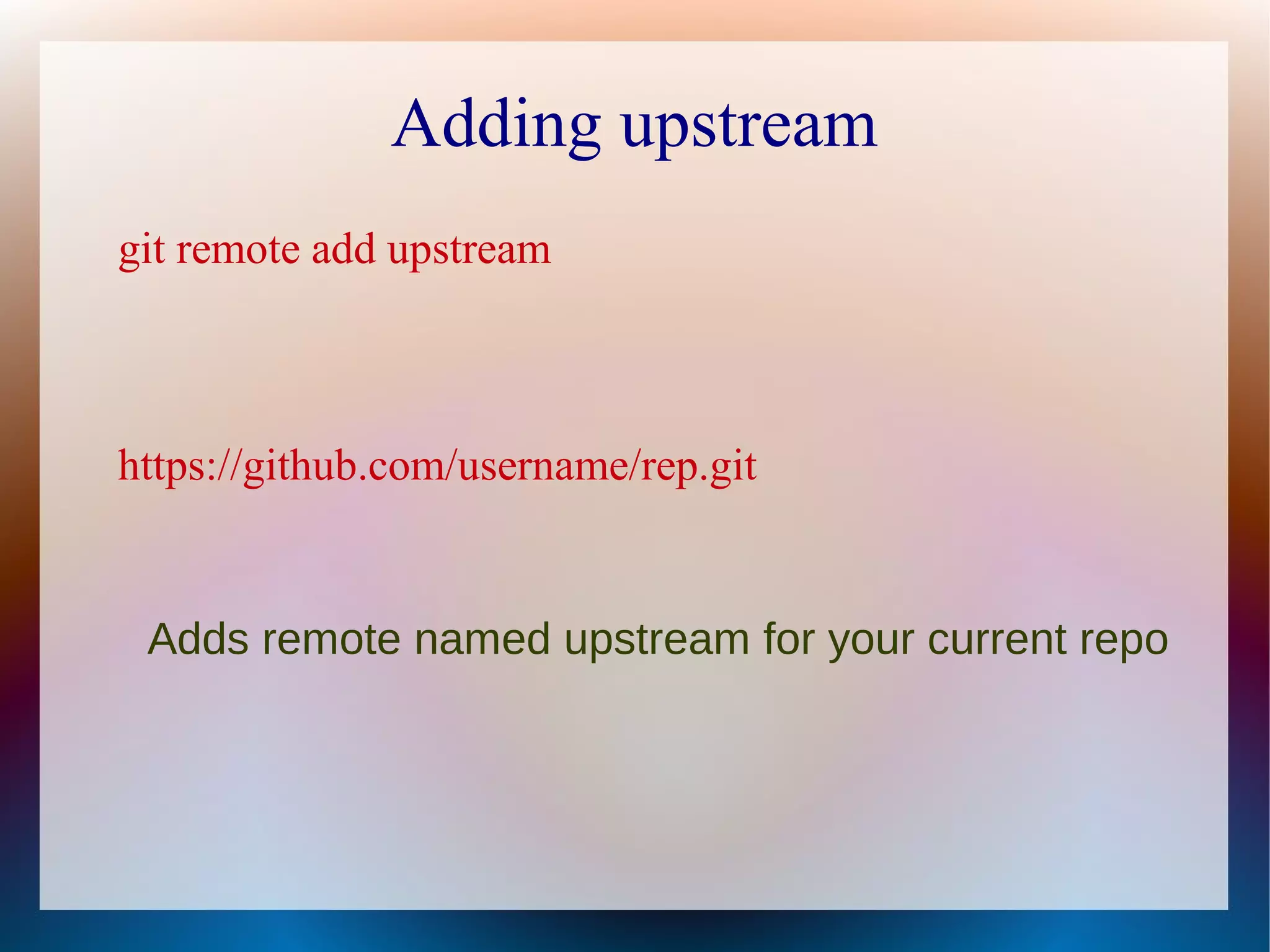 Adding upstream

git remote add upstream

https://github.com/username/rep.git

Adds remote named upstream for your current repo